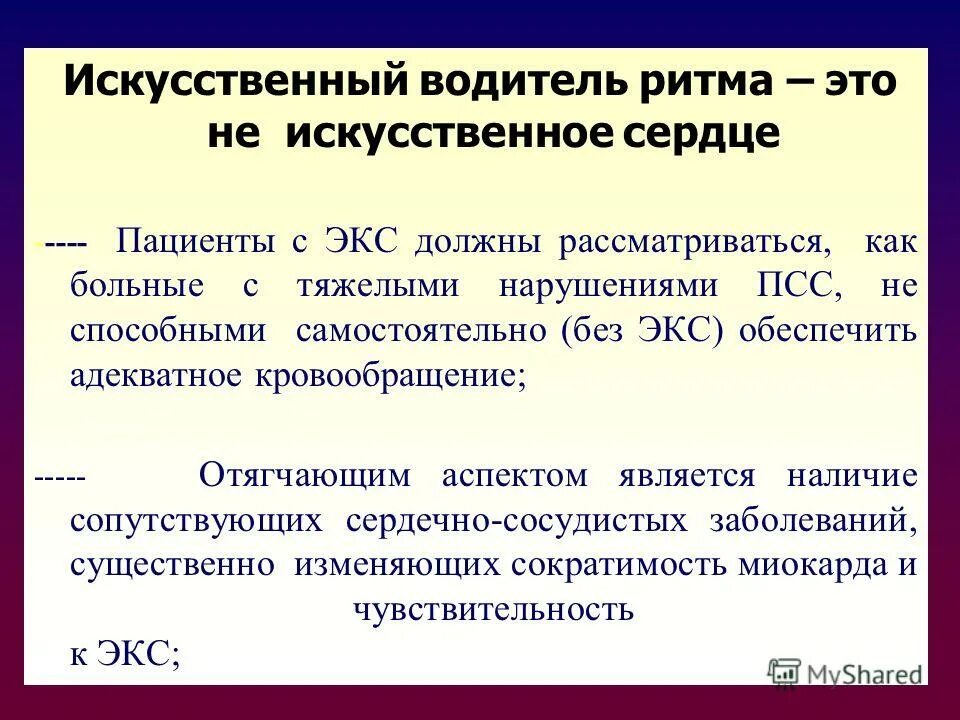 Искусственный водитель ритма – это не искусственное сердце

---- Пациенты с ЭКС должны рассматриваться, как больные с тяжелыми нарушениями ПСС, не способными самостоятельно (без ЭКС) обеспечить адекватное кровообращение;

----- Отягчающим аспектом является наличие сопутствующих сердечно-сосудистых заболеваний, существенно изменяющих сократимость миокарда и чувствительность к ЭКС;

MyShared